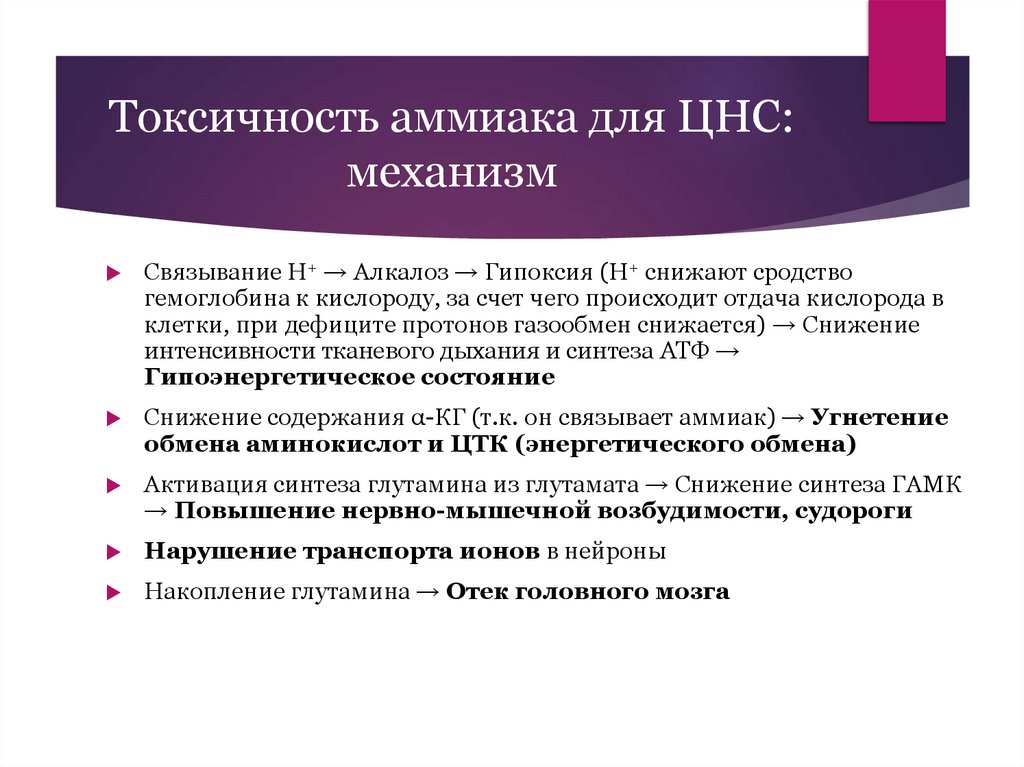 Токсичность аммиака для ЦНС: механизм

Связывание $H^+$ → Алкалоз → Гипоксия ($H^+$ снижают сродство гемоглобина к кислороду, за счет чего происходит отдача кислорода в клетки, при дефиците протонов газообмен снижается) → Снижение интенсивности тканевого дыхания и синтеза АТФ → Гипоэнергетическое состояние

Снижение содержания α-КГ (т.к. он связывает аммиак) → Угнетение обмена аминокислот и ЦТК (энергетического обмена)

Активация синтеза глутамина из глутамата → Снижение синтеза ГАМК → Повышение нервно-мышечной возбудимости, судороги

Нарушение транспорта ионов в нейроны

Накопление глутамина → Отек головного мозга